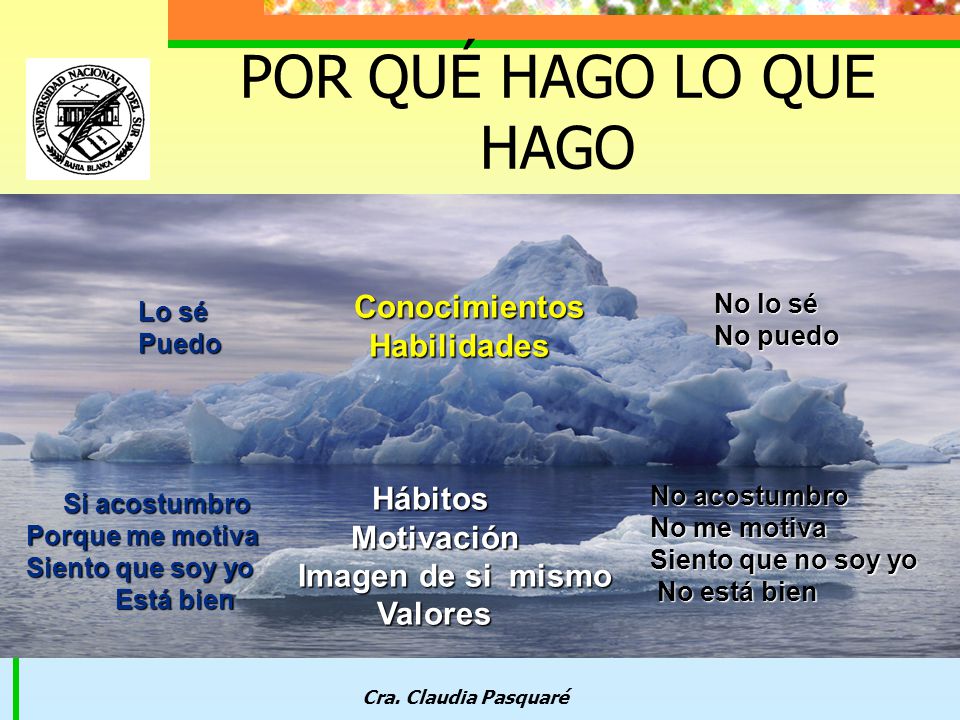 UNIVERSIDAD NACIONAL DEL SUR
BAHIA BLANCA

POR QUÉ HAGO LO QUE HAGO

Lo sé
Puedo

Conocimientos
Habilidades

No lo sé
No puedo

Si acostumbro
Porque me motiva
Siento que soy yo
Está bien

Hábitos
Motivación
Imagen de si mismo
Valores

No acostumbro
No me motiva
Siento que no soy yo
No está bien

Cra. Claudia Pasquaré